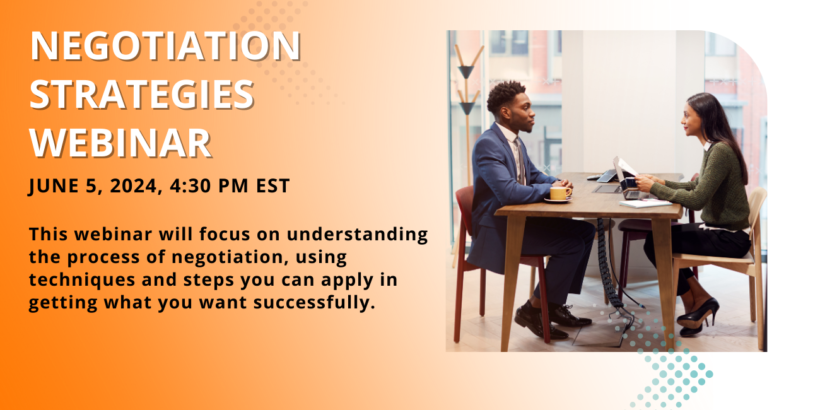 NEGOTIATION STRATEGIES WEBINAR

JUNE 5, 2024, 4:30 PM EST

This webinar will focus on understanding the process of negotiation, using techniques and steps you can apply in getting what you want successfully.